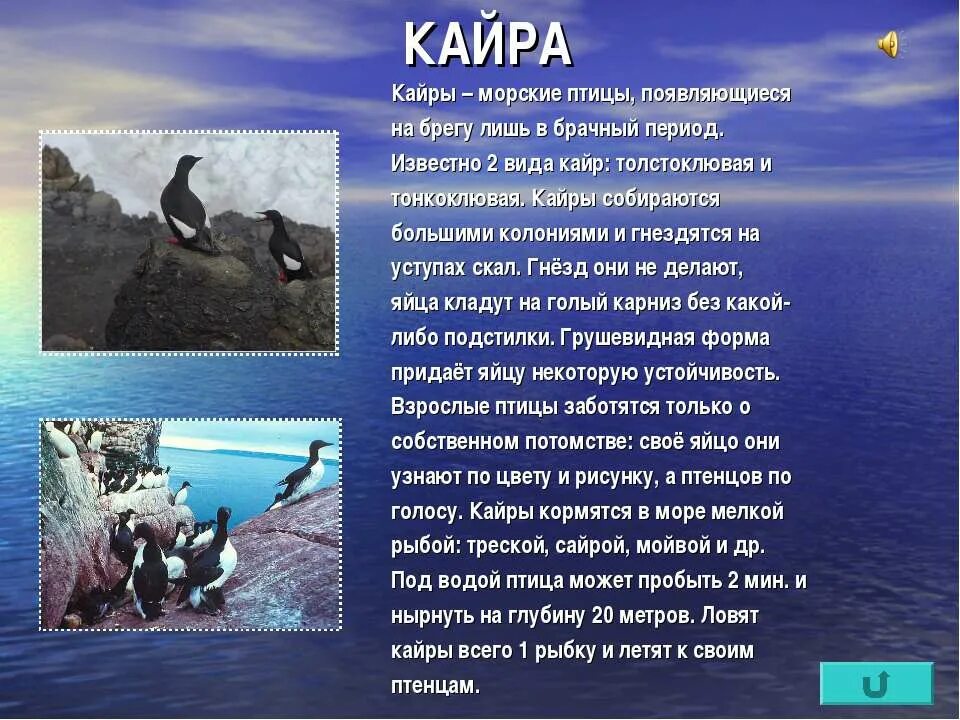 КАЙРА

Кайры – морские птицы, появляющиеся на брегу лишь в брачный период. Известно 2 вида кайр: толстоклювая и тонкоклювая. Кайры собираются большими колониями и гнездятся на уступах скал. Гнёзд они не делают, яйца кладут на голый карниз без какой-либо подстилки. Грушевидная форма придаёт яйцу некоторую устойчивость. Взрослые птицы заботятся только о собственном потомстве: своё яйцо они узнают по цвету и рисунку, а птенцов по голосу. Кайры кормятся в море мелкой рыбой: треской, сайрой, мойвой и др. Под водой птица может пробыть 2 мин. и нырнуть на глубину 20 метров. Ловят кайры всего 1 рыбку и летят к своим птенцам.